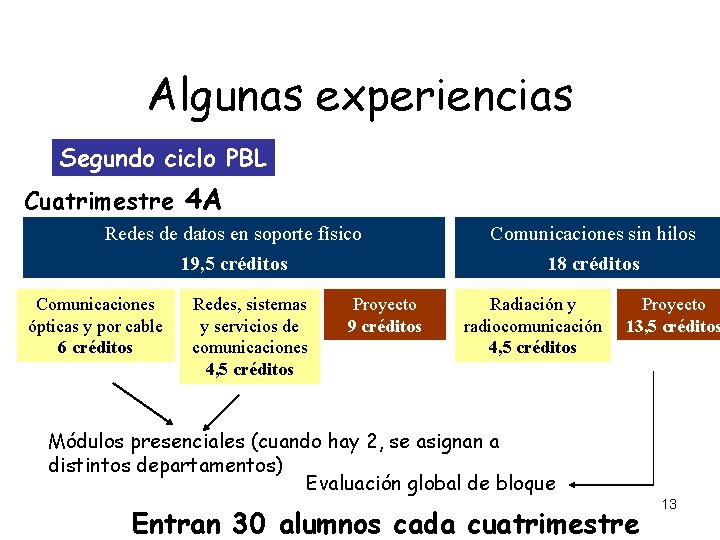 Algunas experiencias

Segundo ciclo PBL

Cuatrimestre 4A

Redes de datos en soporte físico
19,5 créditos

Comunicaciones sin hilos
18 créditos

Comunicaciones ópticas y por cable
6 créditos

Redes, sistemas y servicios de comunicaciones
4,5 créditos

Proyecto
9 créditos

Radiación y radiocomunicación
4,5 créditos

Proyecto
13,5 créditos

Módulos presenciales (cuando hay 2, se asignan a distintos departamentos)

Evaluación global de bloque

13

Entran 30 alumnos cada cuatrimestre